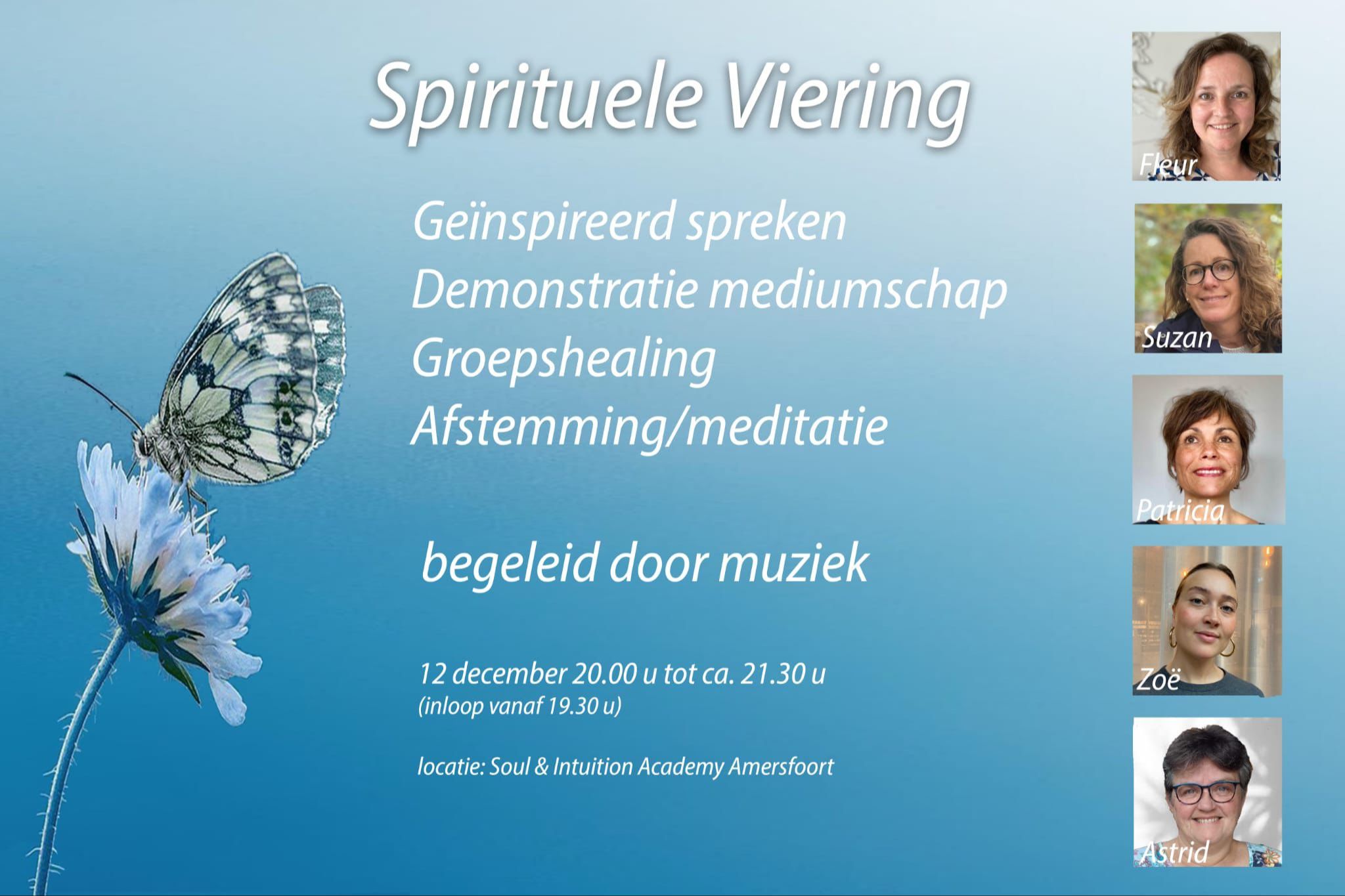 Spirituele Viering

Geïnspireerd spreken
Demonstratie mediumschap
Groepshealing
Afstemming/meditatie

begeleid door muziek

12 december 20.00 u tot ca. 21.30 u
(inloop vanaf 19.30 u)

locatie: Soul & Intuition Academy Amersfoort

Fleur

Suzan

Patricia

Zoë

Astrid